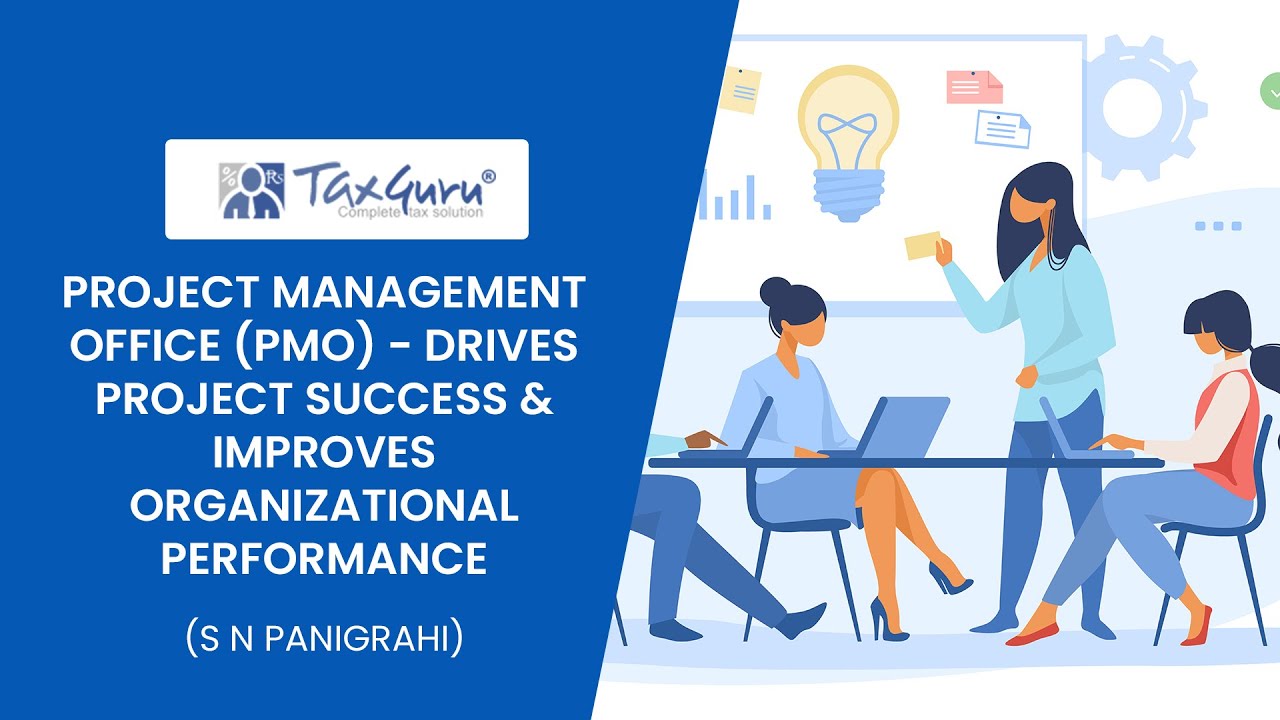 % Rs TaxGuru®
Complete tax solution

PROJECT MANAGEMENT OFFICE (PMO) - DRIVES PROJECT SUCCESS & IMPROVES ORGANIZATIONAL PERFORMANCE

(S N PANIGRAHI)